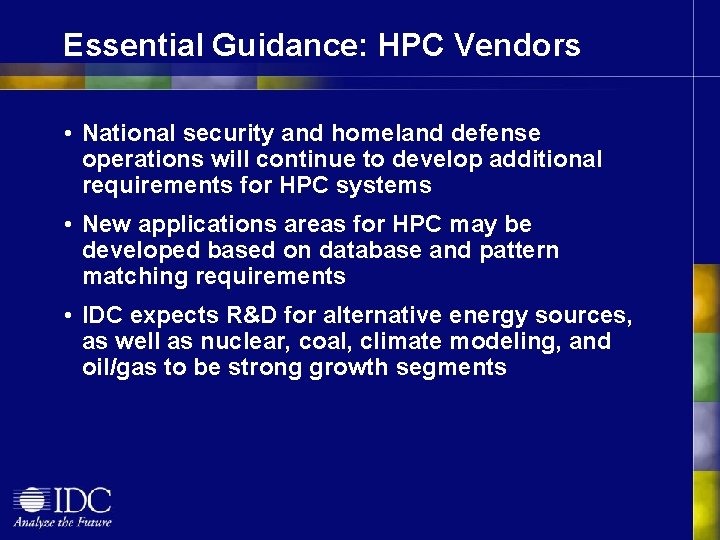 Essential Guidance: HPC Vendors

• National security and homeland defense operations will continue to develop additional requirements for HPC systems

• New applications areas for HPC may be developed based on database and pattern matching requirements

• IDC expects R&D for alternative energy sources, as well as nuclear, coal, climate modeling, and oil/gas to be strong growth segments

IDC
Analyze the Future